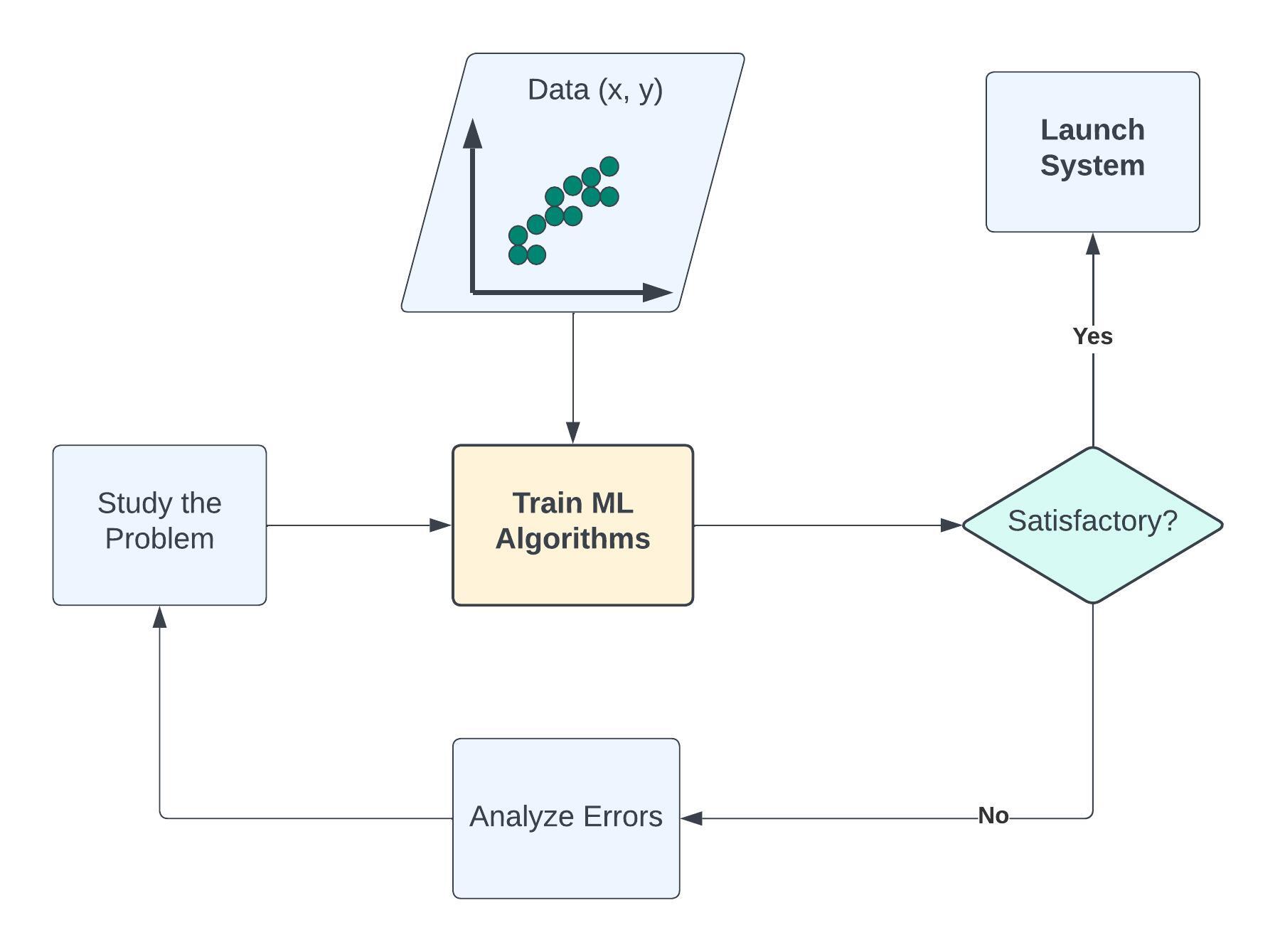 Data (x, y)

Launch System

Yes

Study the Problem

Train ML Algorithms

Satisfactory?

Analyze Errors

No